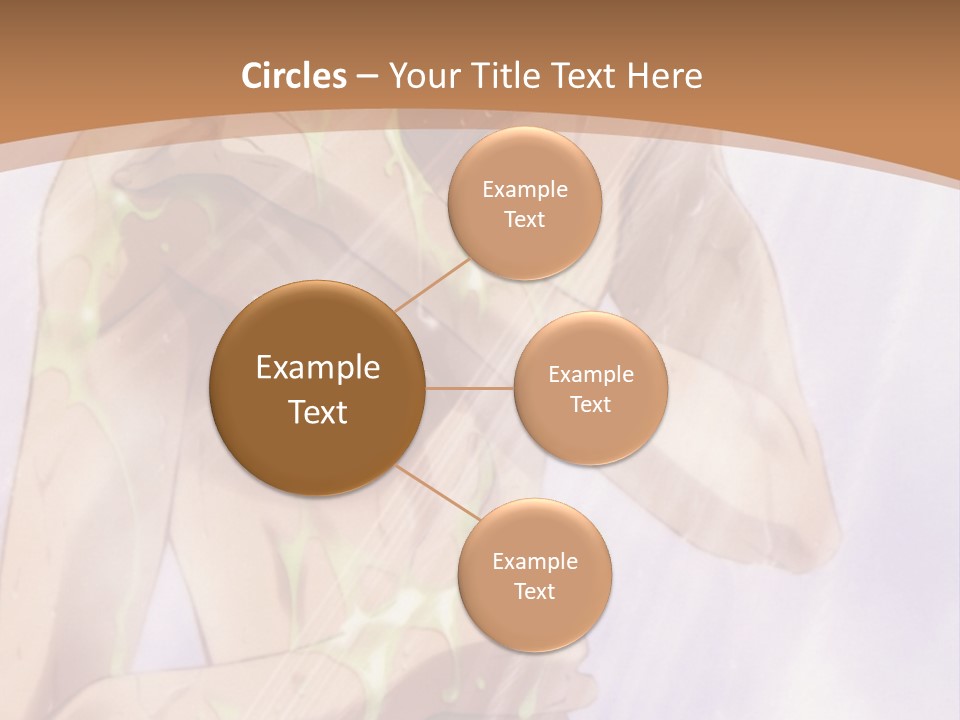 Circles – Your Title Text Here

Example Text

Example Text

Example Text

Example Text